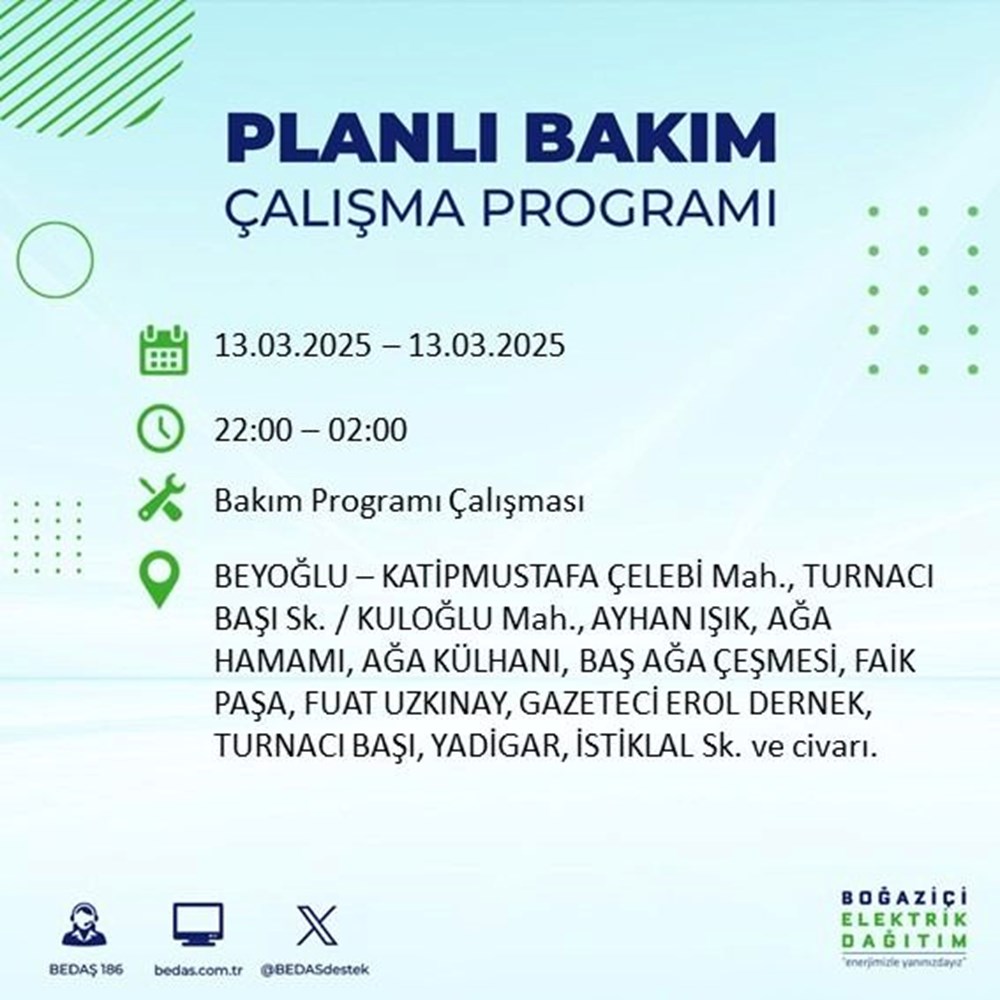 PLANLI BAKIM
ÇALIŞMA PROGRAMI

13.03.2025 – 13.03.2025

22:00 – 02:00

Bakım Programı Çalışması

BEYOĞLU – KATİPMUSTAFA ÇELEBİ Mah., TURNACI BAŞI Sk. / KULOĞLU Mah., AYHAN IŞIK, AĞA HAMAMI, AĞA KÜLHANI, BAŞ AĞA ÇEŞMESİ, FAİK PAŞA, FUAT UZKINAY, GAZETECİ EROL DERNEK, TURNACI BAŞI, YADİGAR, İSTİKLAL Sk. ve civarı.

BEDAŞ 186 bedas.com.tr @BEDASdestek

BOĞAZİÇİ ELEKTRİK DAĞITIM
"enerjimizle yanınızdayız"